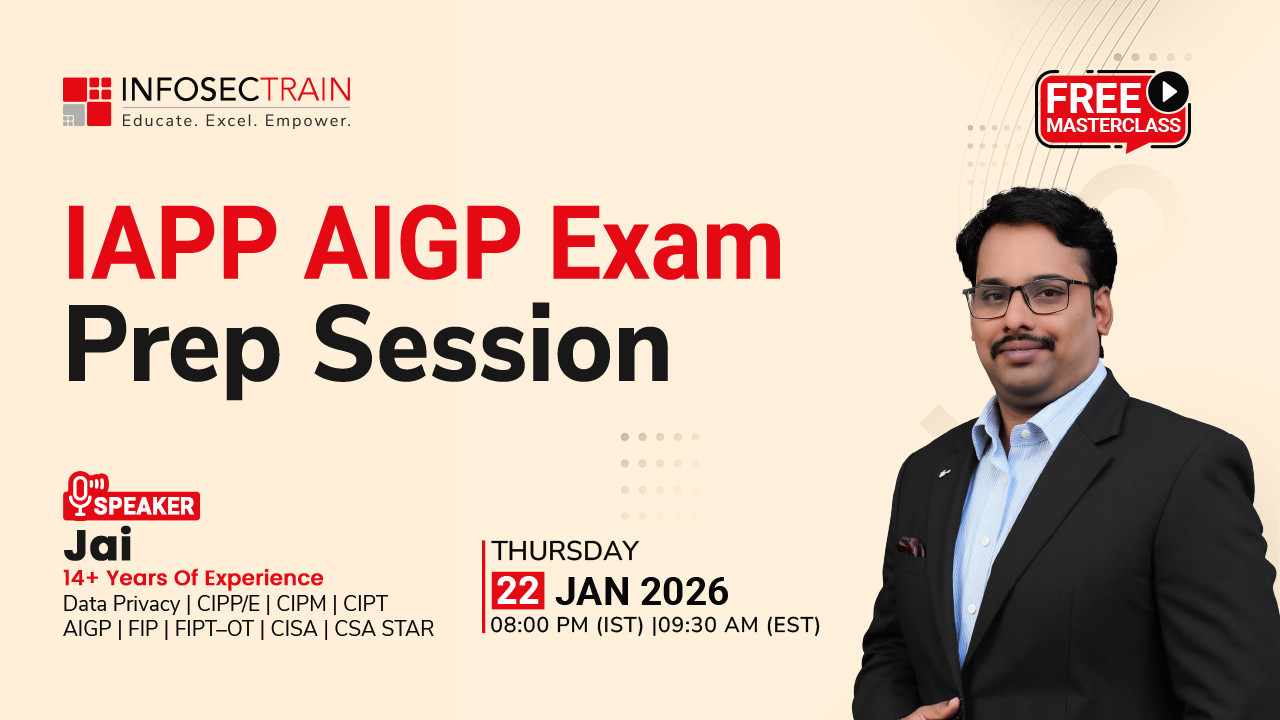 INFOSECTRAIN
Educate. Excel. Empower.

FREE
MASTERCLASS

IAPP AIGP Exam Prep Session

SPEAKER
Jai
14+ Years Of Experience
Data Privacy | CIPP/E | CIPM | CIPT
AIGP | FIP | FIPT–OT | CISA | CSA STAR

THURSDAY
22 JAN 2026
08:00 PM (IST) |09:30 AM (EST)